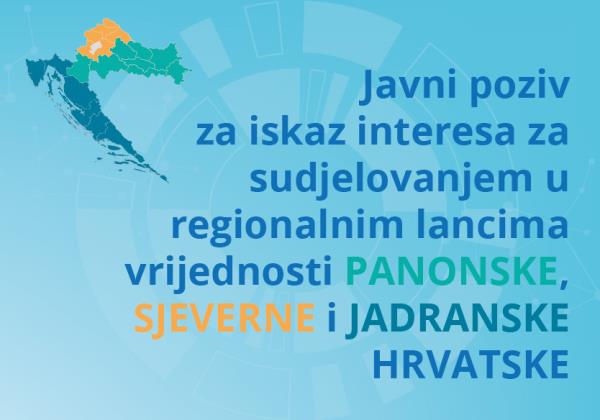 Javni poziv za iskaz interesa za sudjelovanjem u regionalnim lancima vrijednosti PANONSKE, SJEVERNE i JADRANSKE HRVATSKE